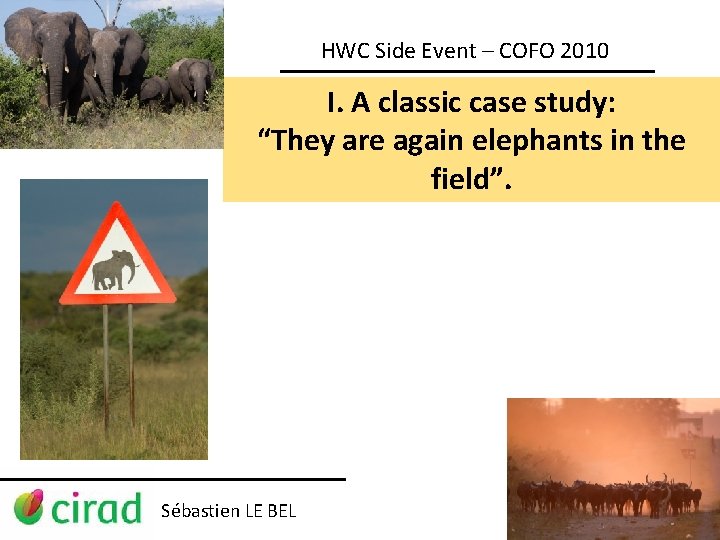 HWC Side Event – COFO 2010

I. A classic case study:
“They are again elephants in the field”.

cirad

Sébastien LE BEL